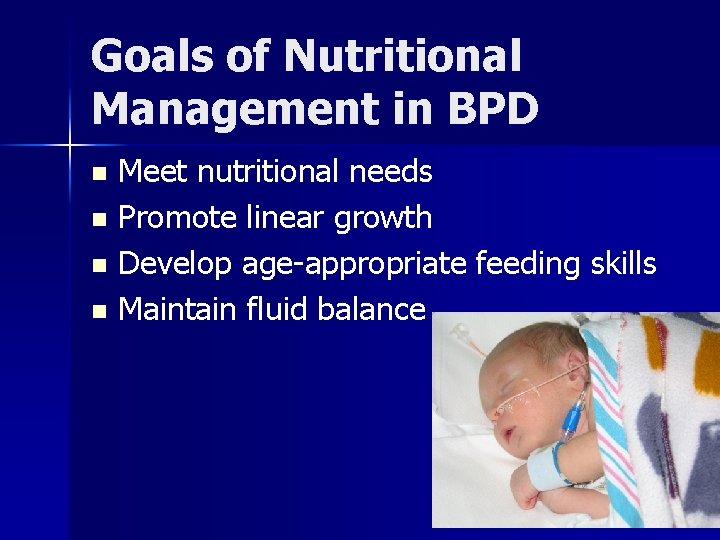 Goals of Nutritional Management in BPD

- Meet nutritional needs
- Promote linear growth
- Develop age-appropriate feeding skills
- Maintain fluid balance